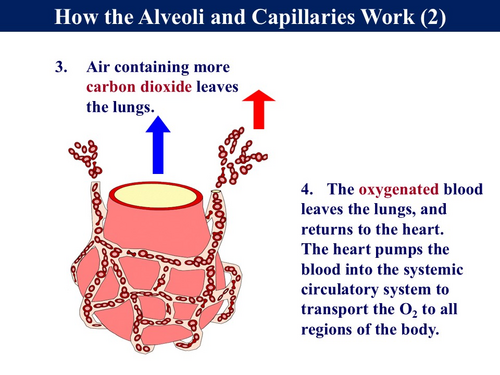 How the Alveoli and Capillaries Work (2)

3. Air containing more carbon dioxide leaves the lungs.

4. The oxygenated blood leaves the lungs, and returns to the heart. The heart pumps the blood into the systemic circulatory system to transport the $O_2$ to all regions of the body.